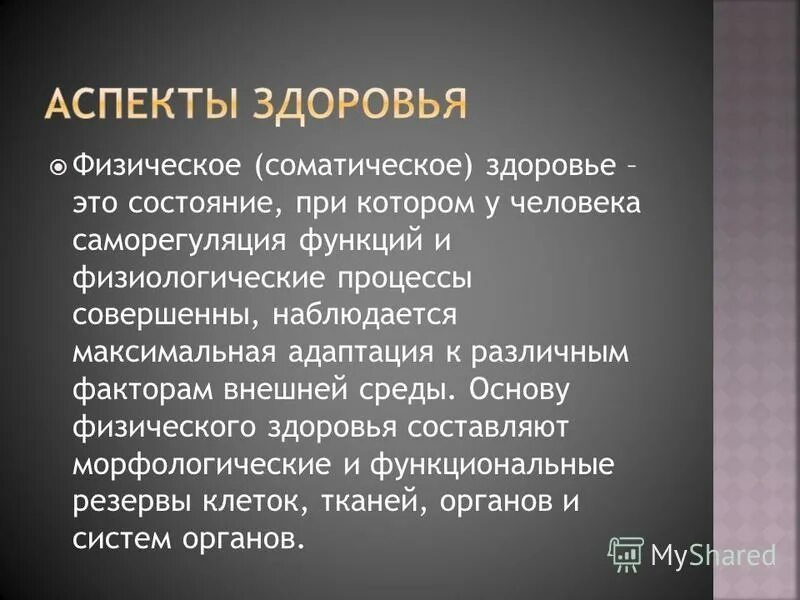 АСПЕКТЫ ЗДОРОВЬЯ

Физическое (соматическое) здоровье – это состояние, при котором у человека саморегуляция функций и физиологические процессы совершенны, наблюдается максимальная адаптация к различным факторам внешней среды. Основу физического здоровья составляют морфологические и функциональные резервы клеток, тканей, органов и систем органов.

MyShared